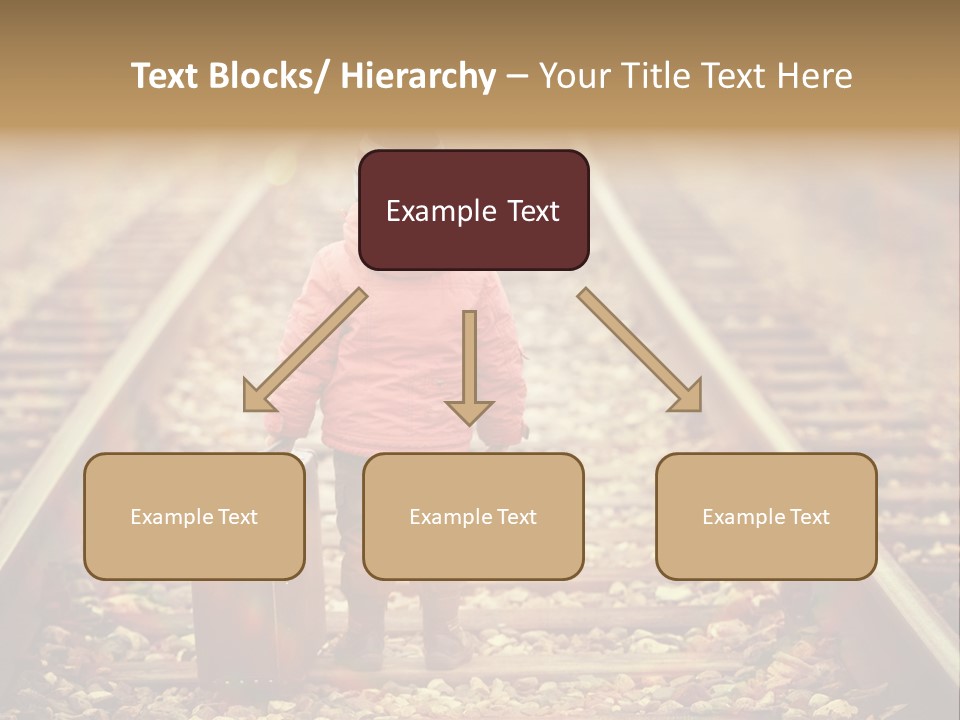 Text Blocks/ Hierarchy – Your Title Text Here

Example Text

Example Text

Example Text

Example Text